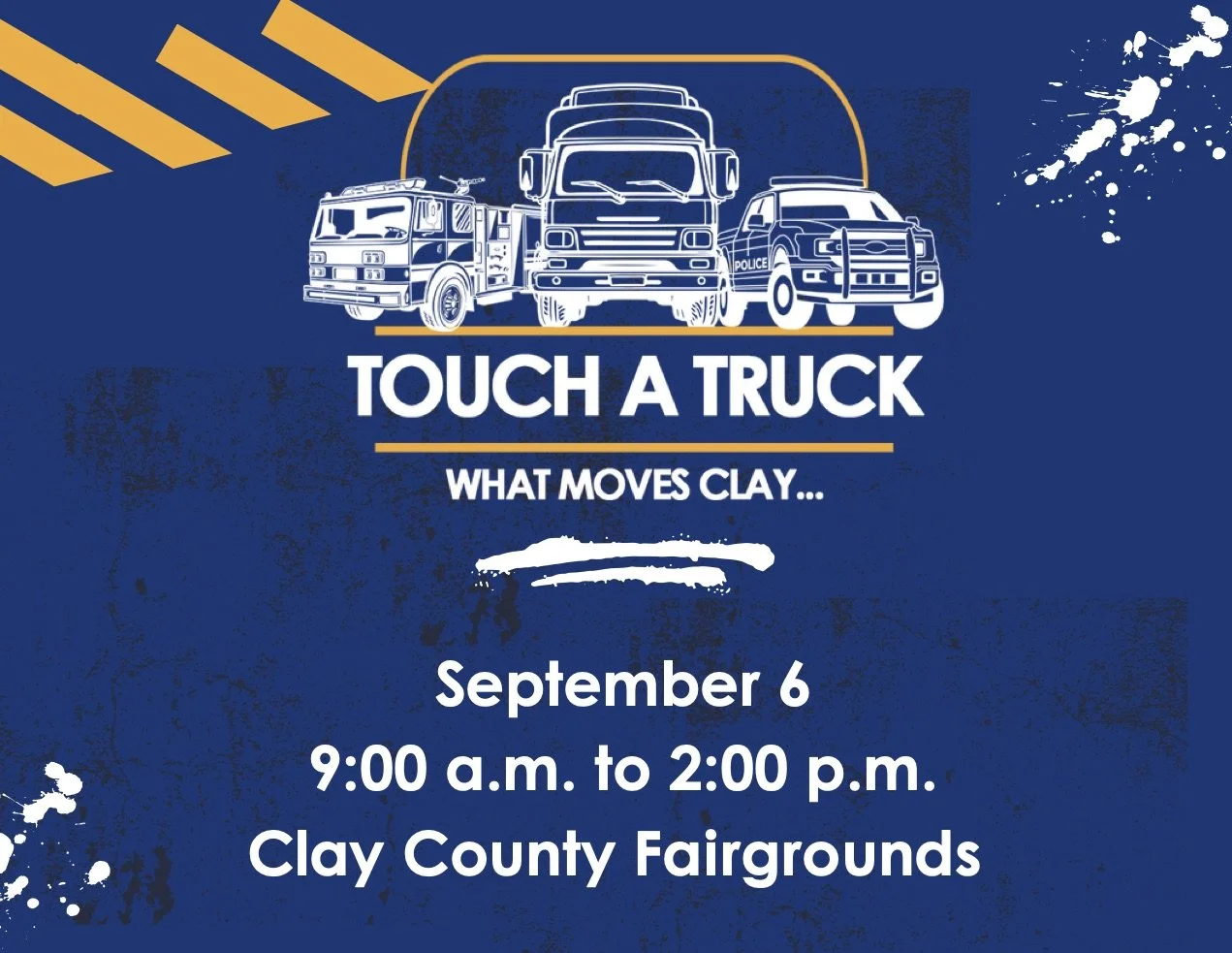 POLICE

TOUCH A TRUCK

WHAT MOVES CLAY...

September 6
9:00 a.m. to 2:00 p.m.
Clay County Fairgrounds